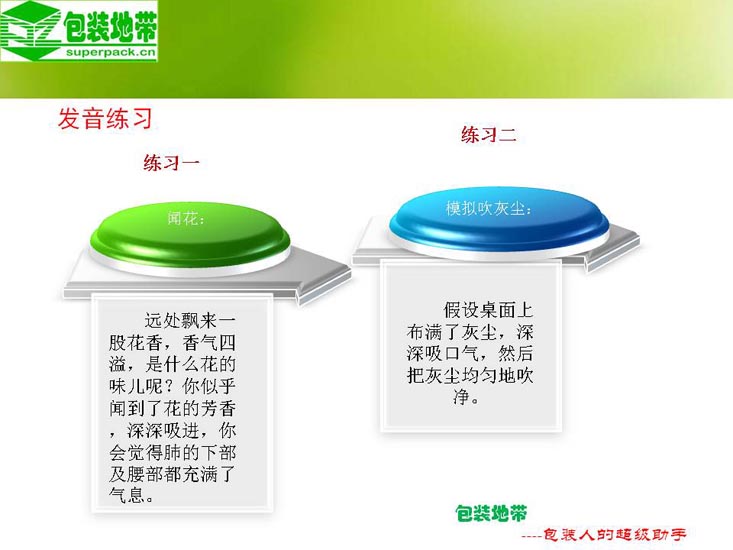 包装地带
superpack.cn

发音练习

练习一

闻花：

远处飘来一股花香，香气四溢，是什么花的味儿呢？你似乎闻到了花的芳香，深深吸进，你会觉得肺的下部及腰部都充满了气息。

练习二

模拟吹灰尘：

假设桌面上布满了灰尘，深深吸口气，然后把灰尘均匀地吹净。

包装地带
----包装人的超级助手